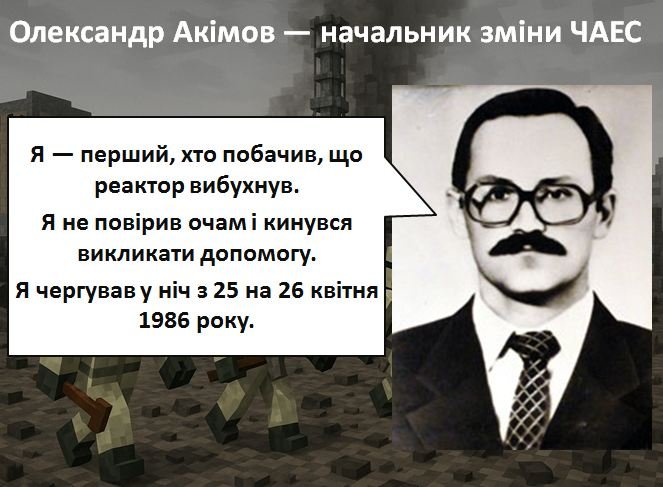 Олександр Акімов — начальник зміни ЧАЕС

Я — перший, хто побачив, що реактор вибухнув.

Я не повірив очам і кинувся викликати допомогу.

Я чергував у ніч з 25 на 26 квітня 1986 року.